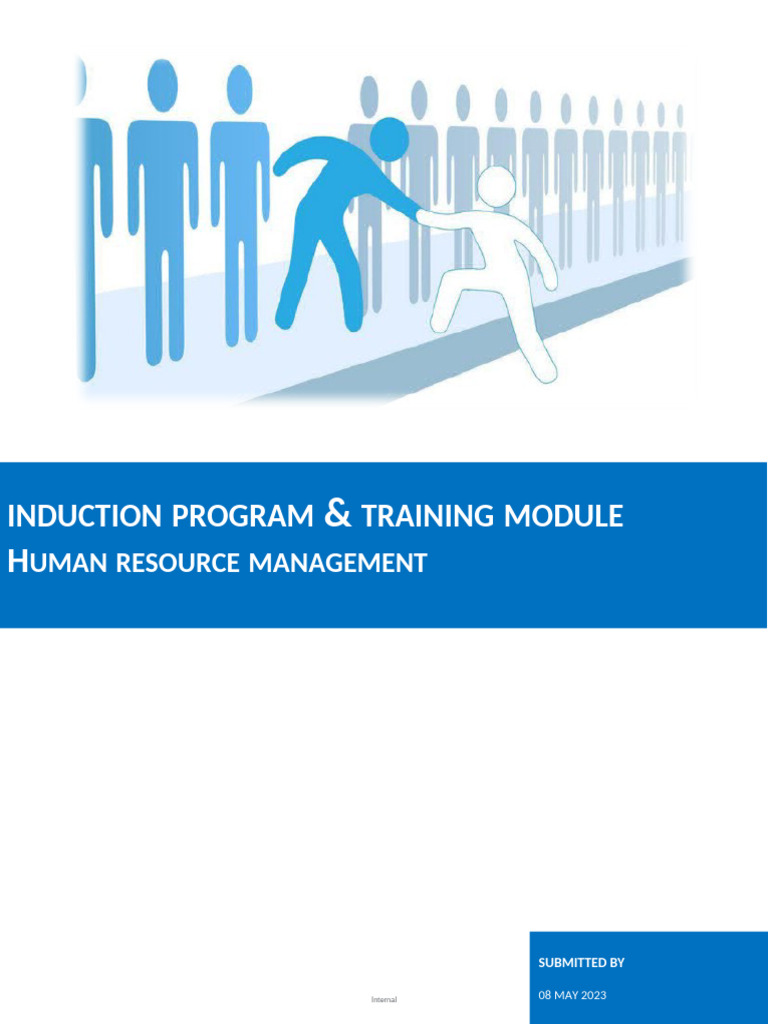 INDUCTION PROGRAM & TRAINING MODULE
HUMAN RESOURCE MANAGEMENT

SUBMITTED BY

08 MAY 2023

Internal